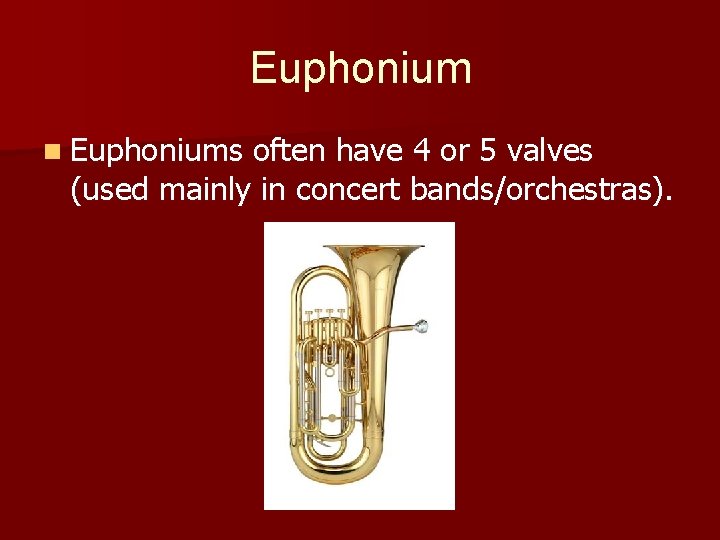 Euphonium

Euphoniums often have 4 or 5 valves (used mainly in concert bands/orchestras).